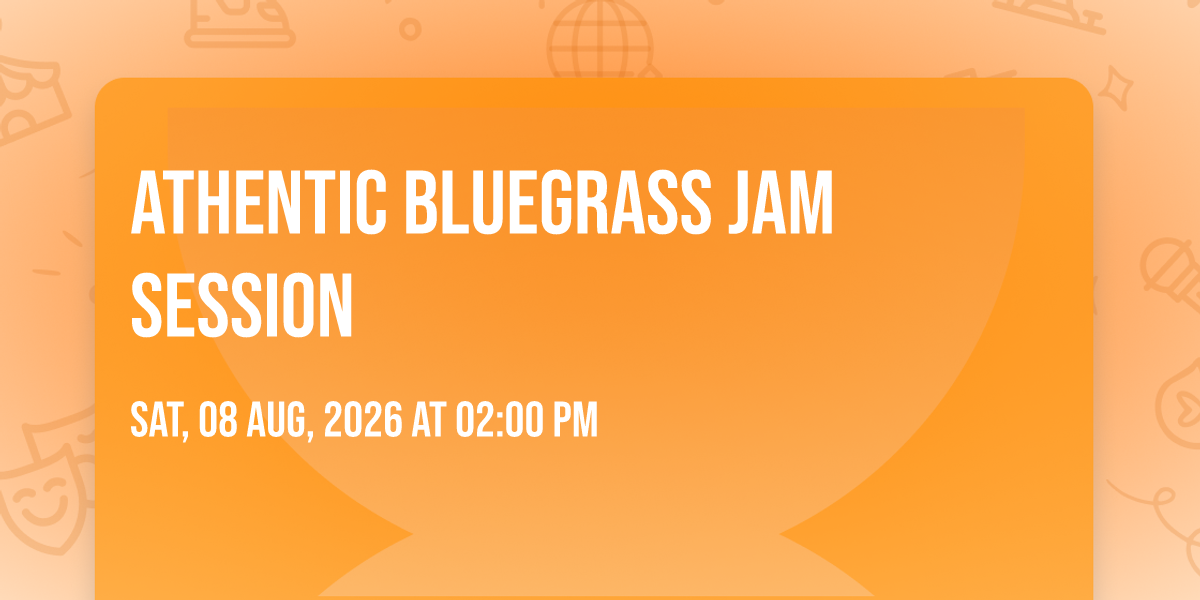 ATHENTIC BLUEGRASS JAM SESSION

SAT, 08 AUG, 2026 AT 02:00 PM